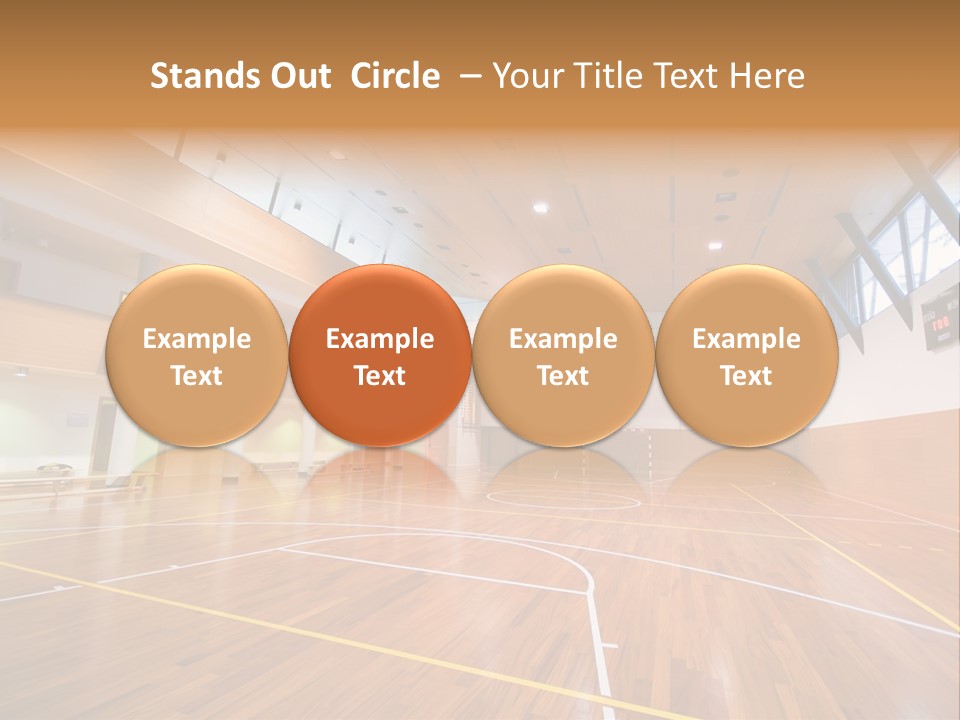 Stands Out Circle – Your Title Text Here

Example Text

Example Text

Example Text

Example Text